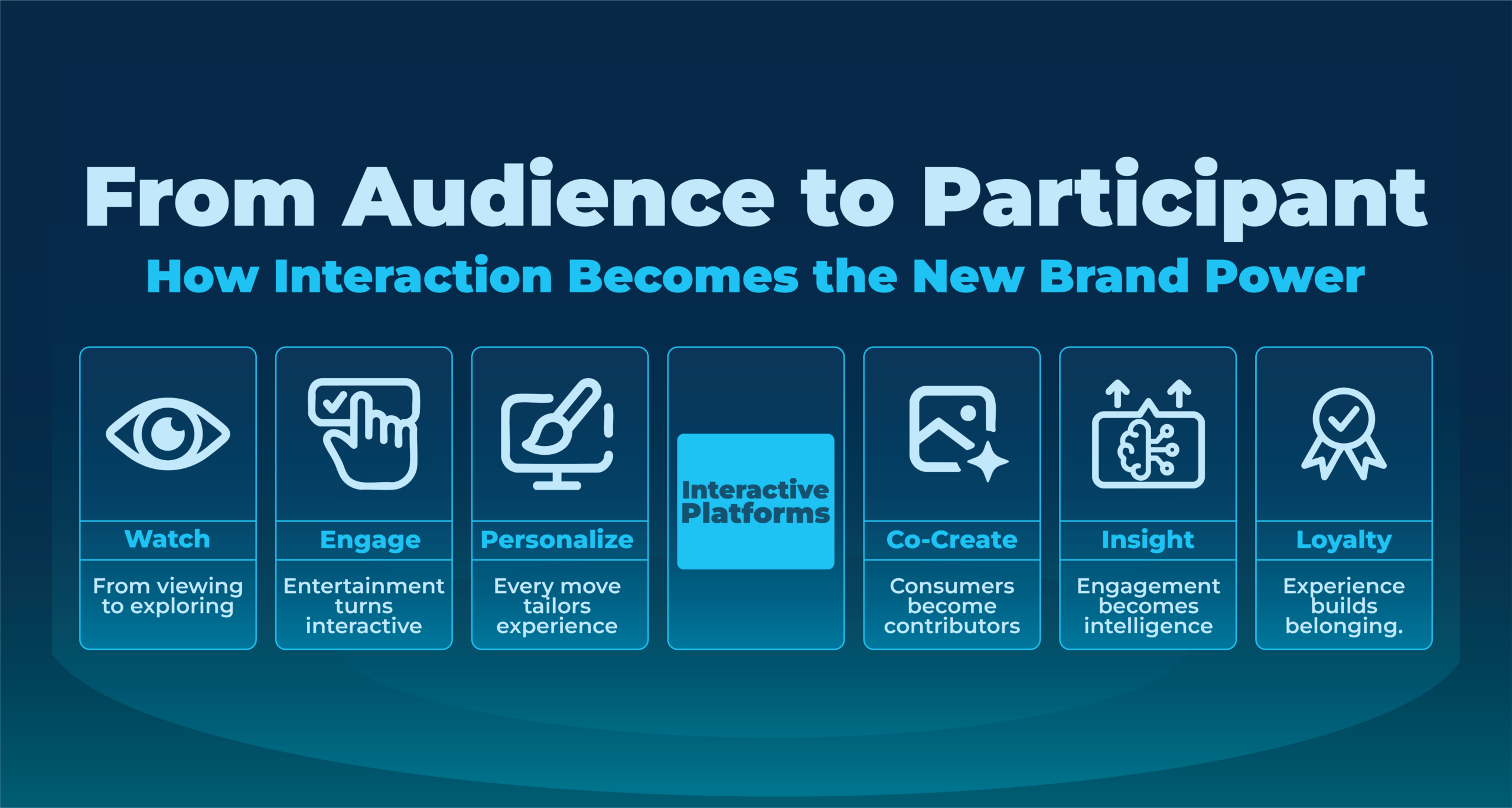 From Audience to Participant

How Interaction Becomes the New Brand Power

Watch

From viewing to exploring

Engage

Entertainment turns interactive

Personalize

Every move tailors experience

Interactive Platforms

Co-Create

Consumers become contributors

Insight

Engagement becomes intelligence

Loyalty

Experience builds belonging.